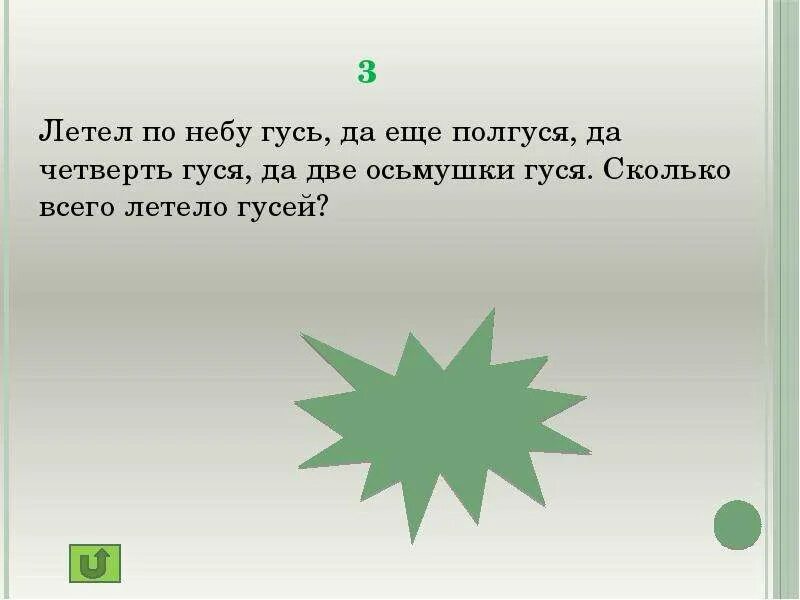 3

Летел по небу гусь, да еще полгуся, да четверть гуся, да две осьмушки гуся. Сколько всего летело гусей?